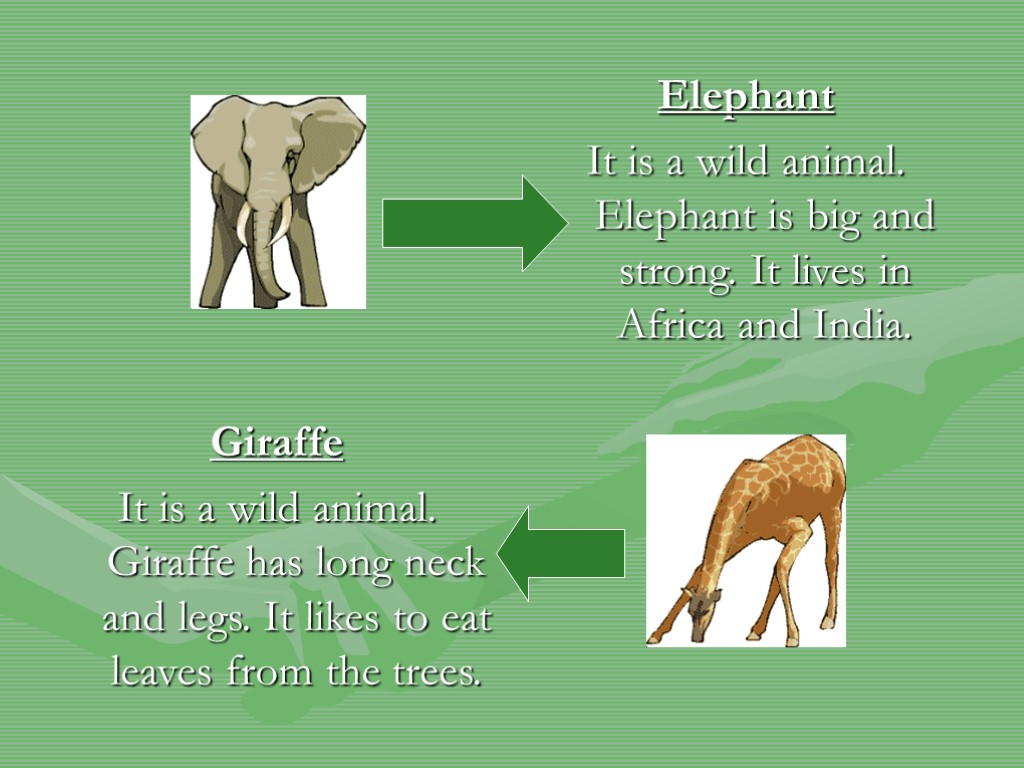 Elephant

It is a wild animal. Elephant is big and strong. It lives in Africa and India.

Giraffe

It is a wild animal. Giraffe has long neck and legs. It likes to eat leaves from the trees.